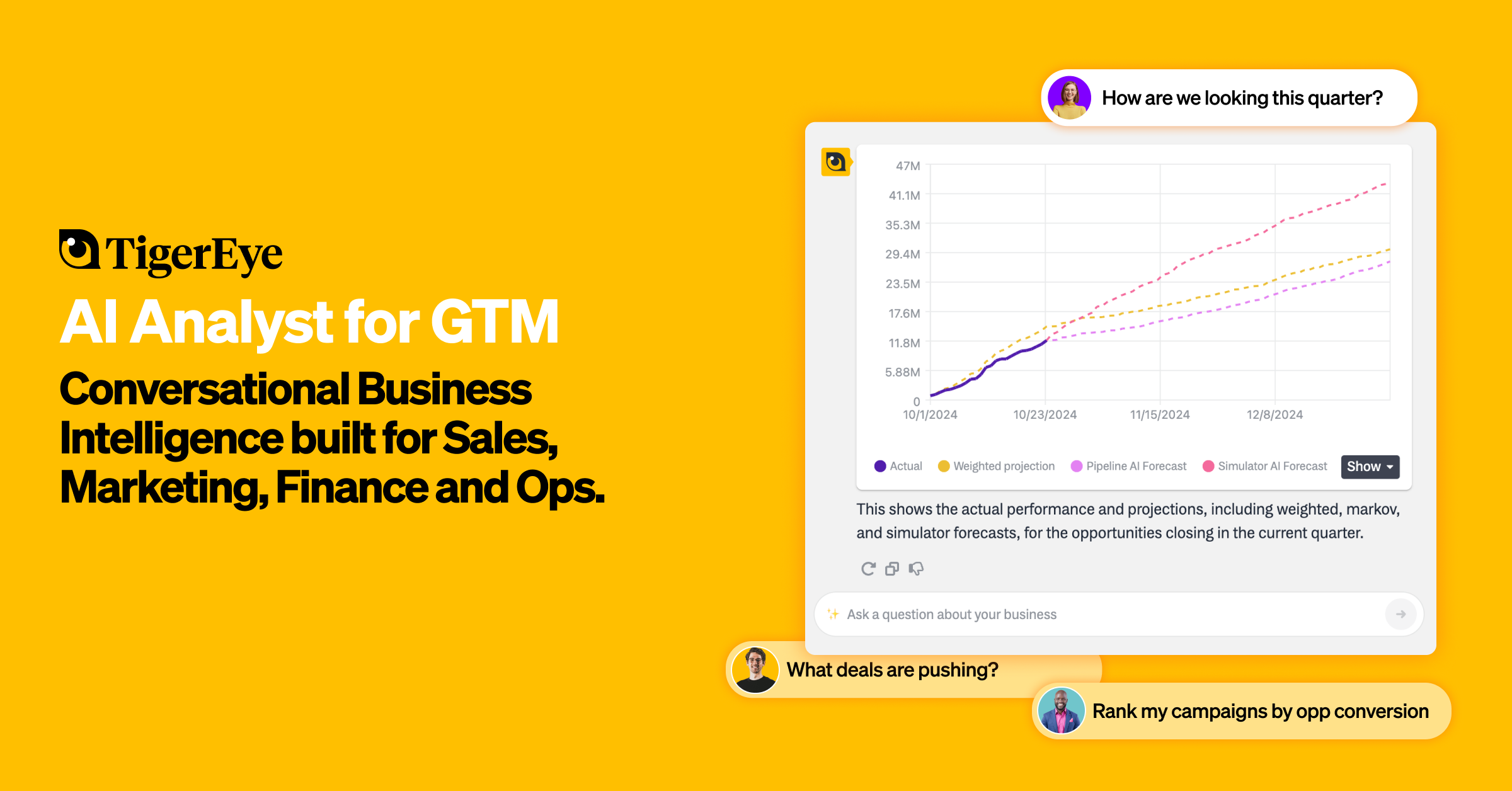 TigerEye

AI Analyst for GTM

Conversational Business Intelligence built for Sales, Marketing, Finance and Ops.

How are we looking this quarter?

47M
41.1M
35.3M
29.4M
23.5M
17.6M
11.8M
5.88M
0
10/1/2024
10/23/2024
11/15/2024
12/8/2024

Actual Weighted projection Pipeline AI Forecast Simulator AI Forecast Show

This shows the actual performance and projections, including weighted, markov, and simulator forecasts, for the opportunities closing in the current quarter.

Ask a question about your business

What deals are pushing?

Rank my campaigns by opp conversion